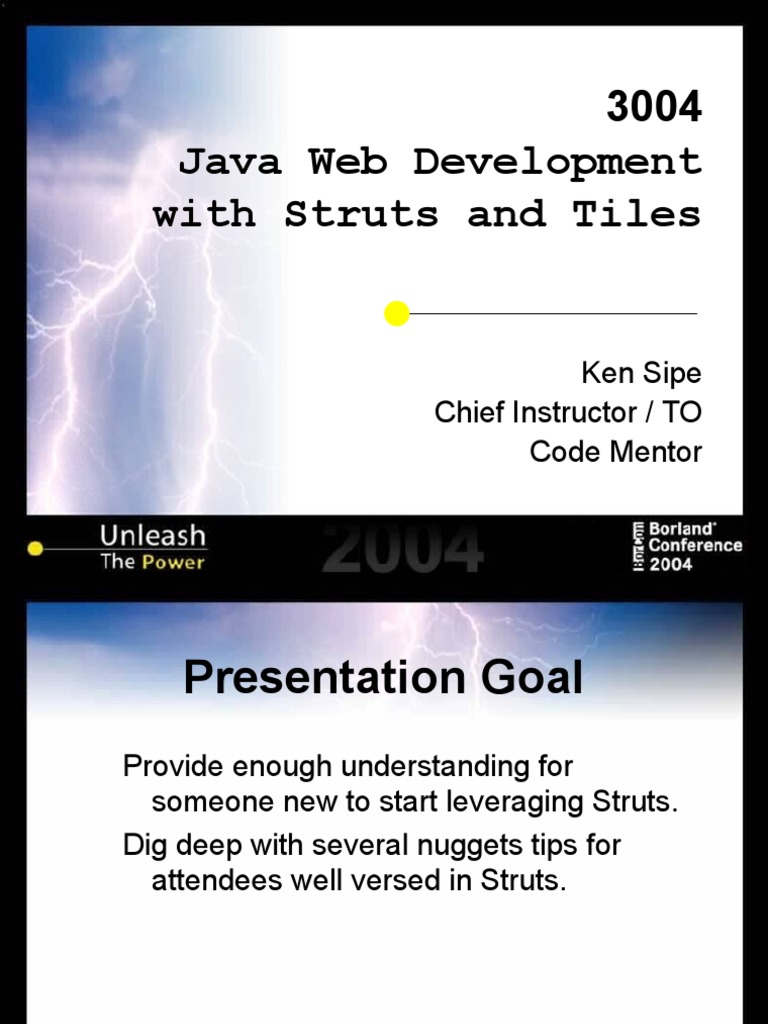 3004
Java Web Development with Struts and Tiles

Ken Sipe
Chief Instructor / TO
Code Mentor

Unleash
The Power

2004

Borland®
Conference
2004

Presentation Goal

Provide enough understanding for someone new to start leveraging Struts.

Dig deep with several nuggets tips for attendees well versed in Struts.